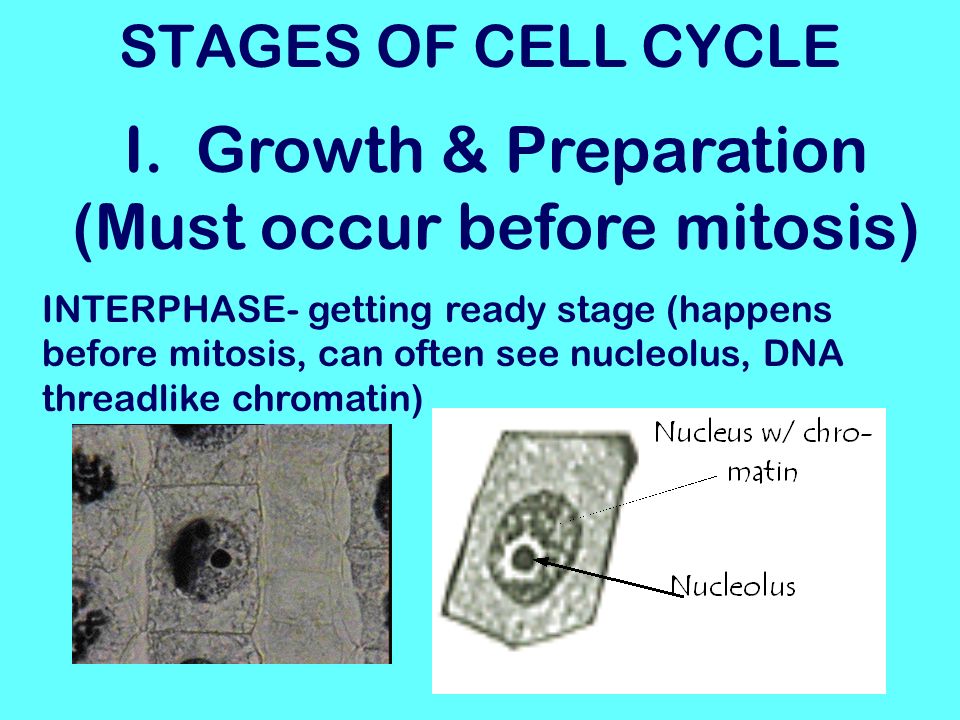 STAGES OF CELL CYCLE

I. Growth & Preparation (Must occur before mitosis)

INTERPHASE- getting ready stage (happens before mitosis, can often see nucleolus, DNA threadlike chromatin)

Nucleus w/ chromatin

Nucleolus